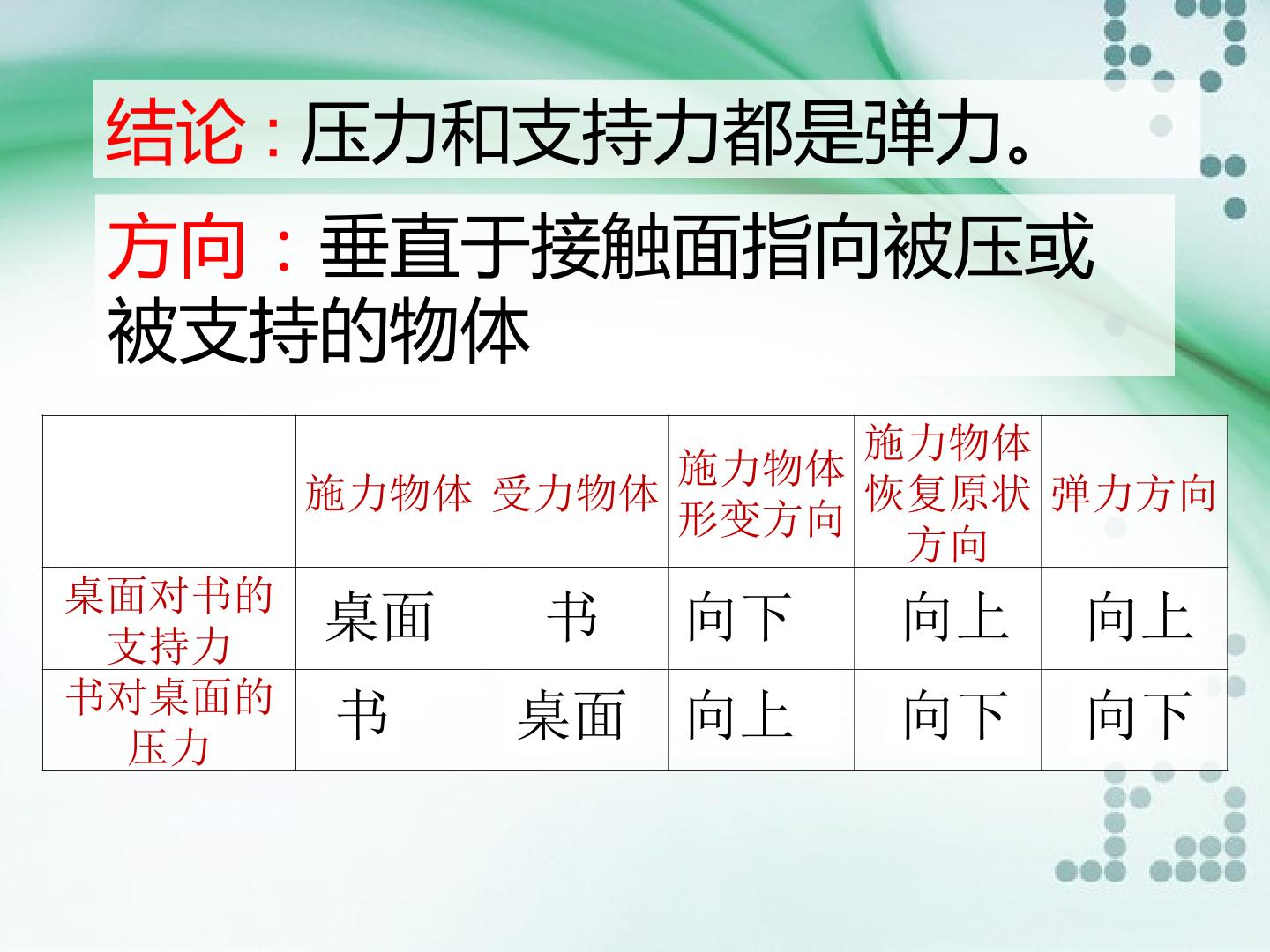 结论:压力和支持力都是弹力。

方向：垂直于接触面指向被压或被支持的物体

| | 施力物体 | 受力物体 | 施力物体形变方向 | 施力物体恢复原状方向 | 弹力方向 |
|---|---|---|---|---|---|
| 桌面对书的支持力 | 桌面 | 书 | 向下 | 向上 | 向上 |
| 书对桌面的压力 | 书 | 桌面 | 向上 | 向下 | 向下 |